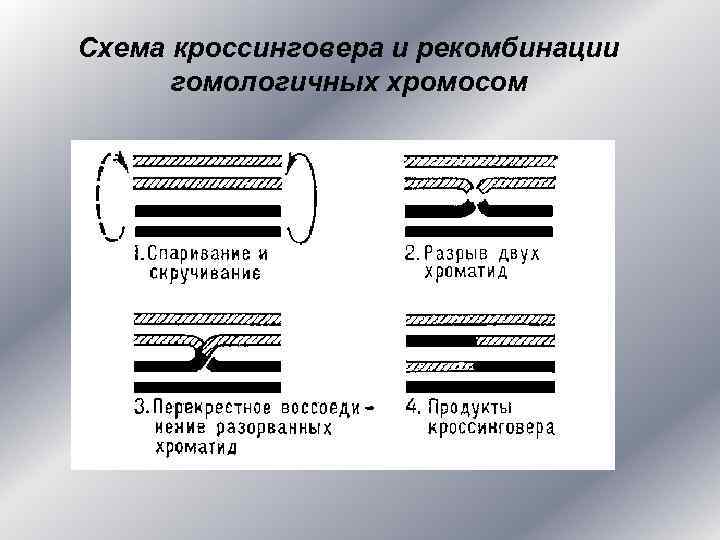 Схема кроссинговера и рекомбинации гомологичных хромосом

1. Спаривание и скручивание

2. Разрыв двух хроматид

3. Перекрестное воссоединение разорванных хроматид

4. Продукты кроссинговера